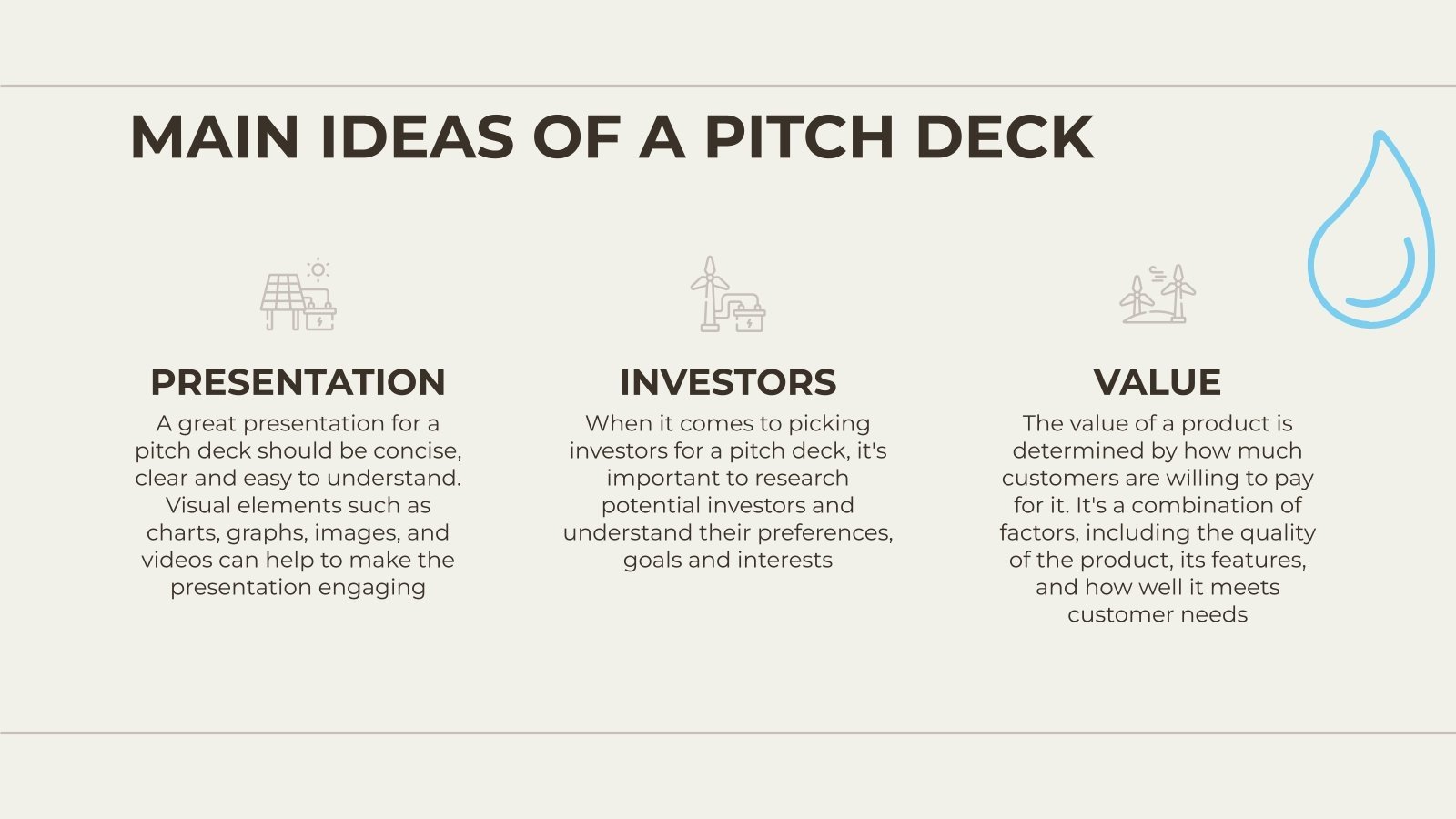 MAIN IDEAS OF A PITCH DECK

PRESENTATION

A great presentation for a pitch deck should be concise, clear and easy to understand. Visual elements such as charts, graphs, images, and videos can help to make the presentation engaging

INVESTORS

When it comes to picking investors for a pitch deck, it's important to research potential investors and understand their preferences, goals and interests

VALUE

The value of a product is determined by how much customers are willing to pay for it. It's a combination of factors, including the quality of the product, its features, and how well it meets customer needs